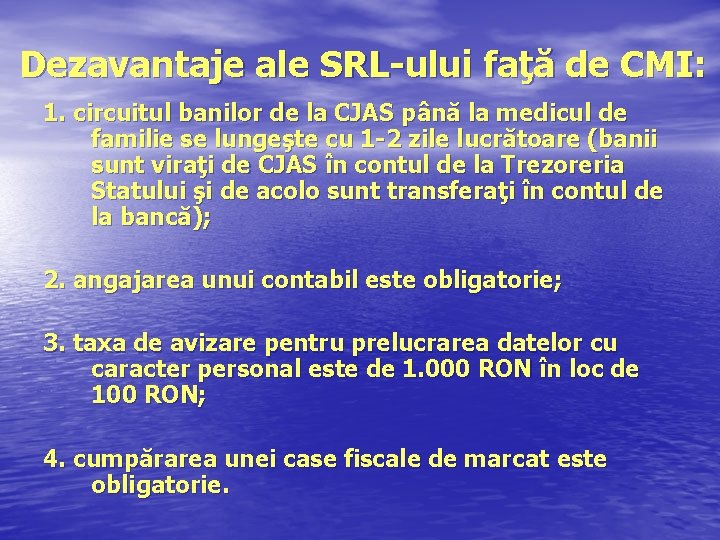 Dezavantaje ale SRL-ului faţă de CMI:

1. circuitul banilor de la CJAS până la medicul de familie se lungeşte cu 1-2 zile lucrătoare (banii sunt viraţi de CJAS în contul de la Trezoreria Statului şi de acolo sunt transferaţi în contul de la bancă);

2. angajarea unui contabil este obligatorie;

3. taxa de avizare pentru prelucrarea datelor cu caracter personal este de 1.000 RON în loc de 100 RON;

4. cumpărarea unei case fiscale de marcat este obligatorie.